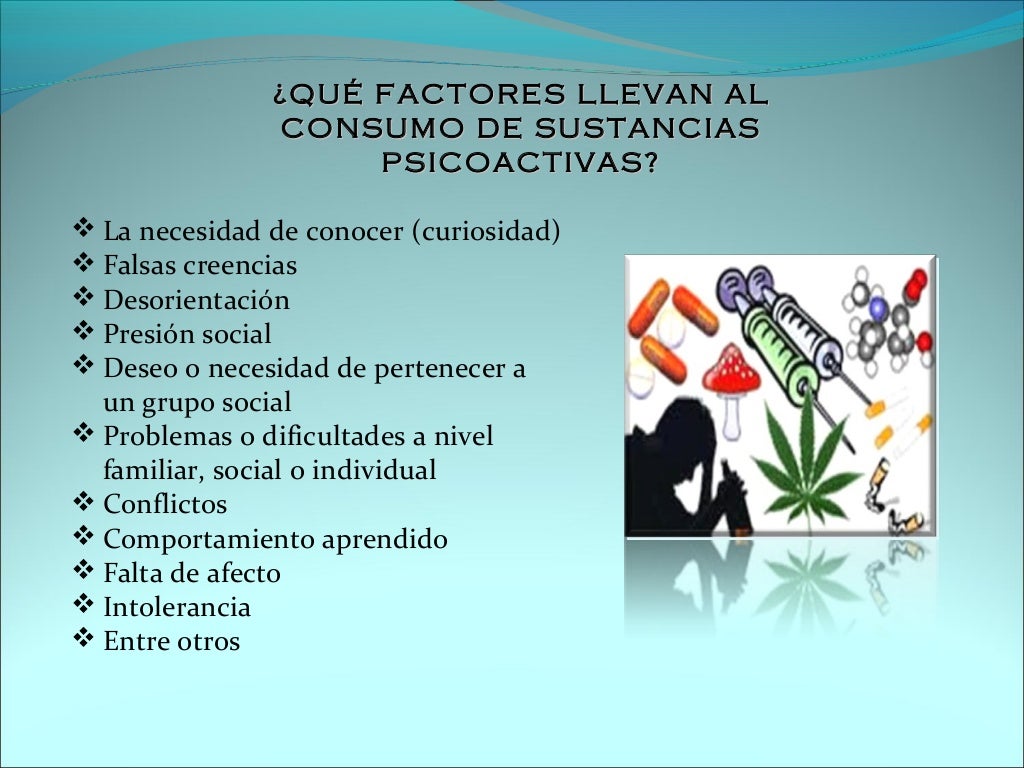 ¿QUÉ FACTORES LLEVAN AL CONSUMO DE SUSTANCIAS PSICOACTIVAS?

❖ La necesidad de conocer (curiosidad)
❖ Falsas creencias
❖ Desorientación
❖ Presión social
❖ Deseo o necesidad de pertenecer a un grupo social
❖ Problemas o dificultades a nivel familiar, social o individual
❖ Conflictos
❖ Comportamiento aprendido
❖ Falta de afecto
❖ Intolerancia
❖ Entre otros